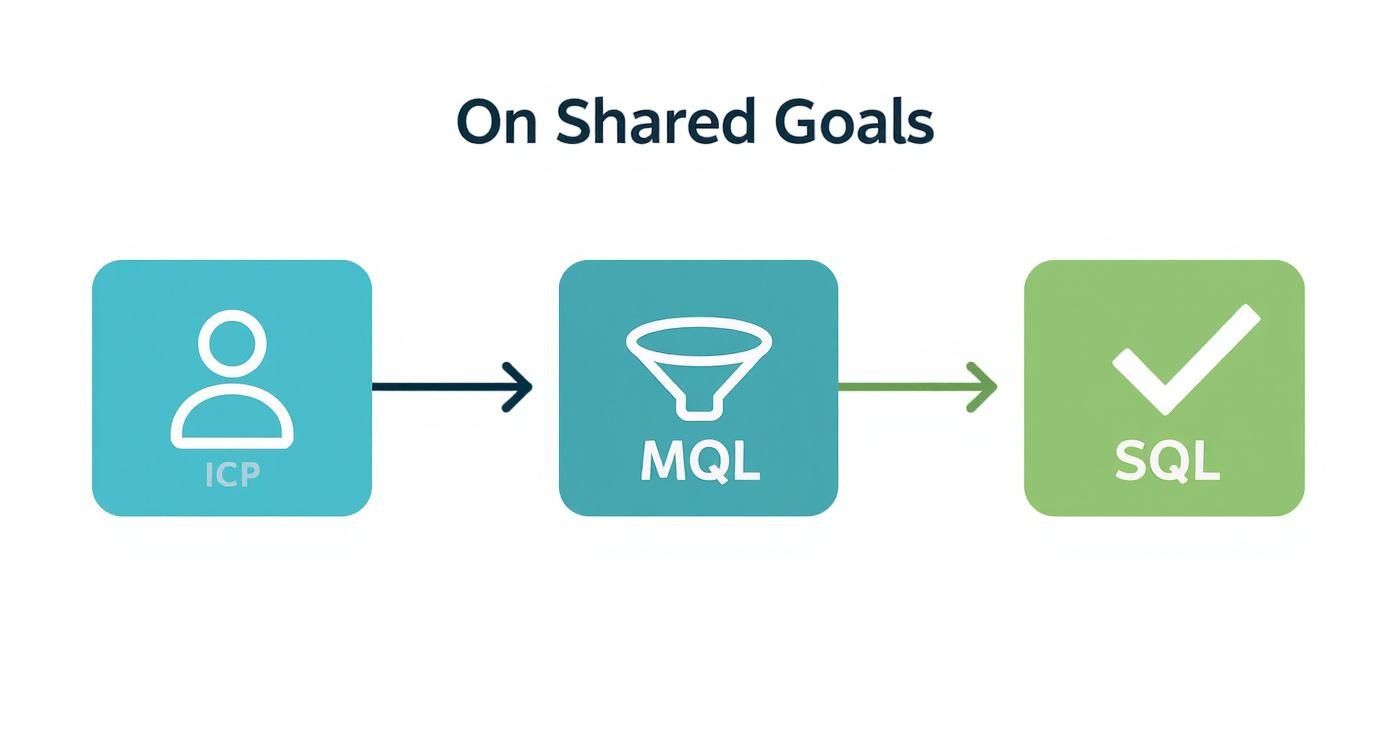 On Shared Goals

ICP

MQL

SQL